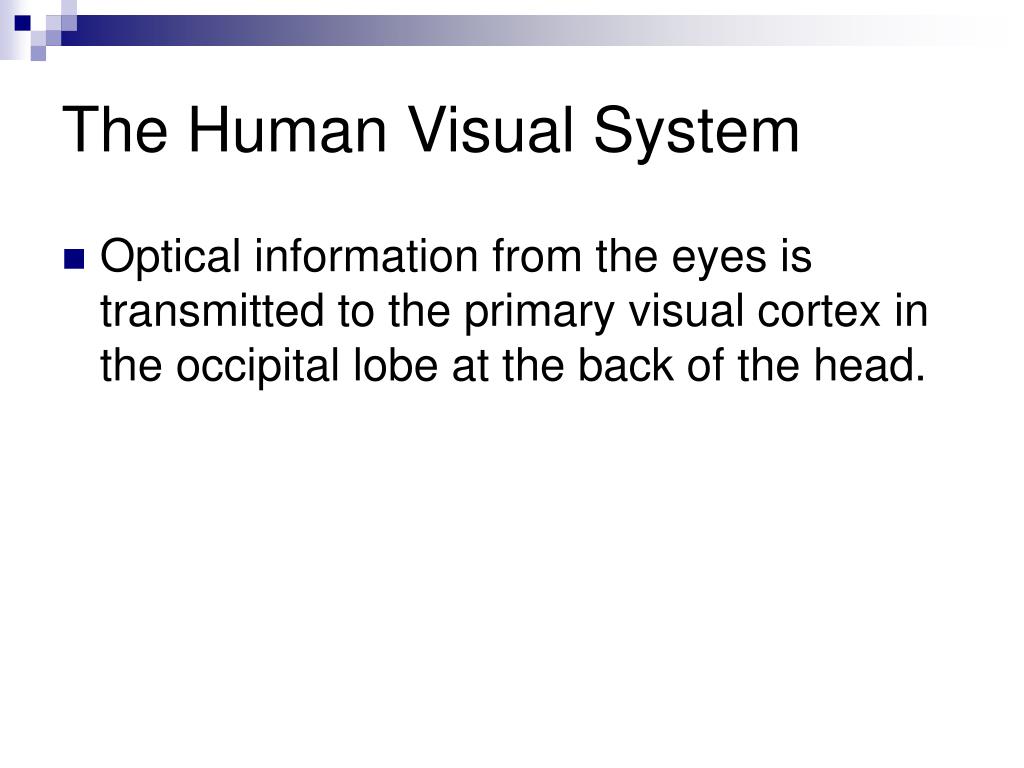 The Human Visual System

Optical information from the eyes is transmitted to the primary visual cortex in the occipital lobe at the back of the head.